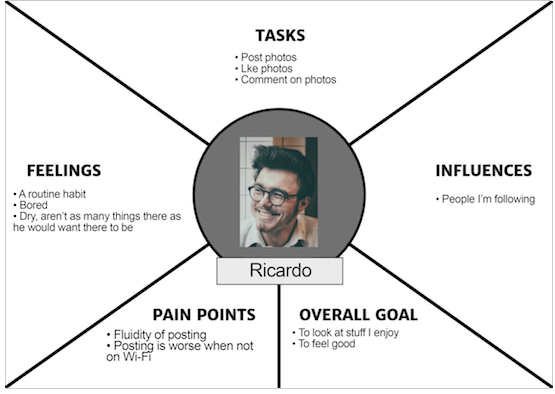 TASKS

• Post photos
• Lke photos
• Comment on photos

FEELINGS

• A routine habit
• Bored
• Dry, aren't as many things there as he would want there to be

INFLUENCES

• People I'm following

Ricardo

PAIN POINTS

• Fluidity of posting
• Posting is worse when not on Wi-Fi

OVERALL GOAL

• To look at stuff I enjoy
• To feel good